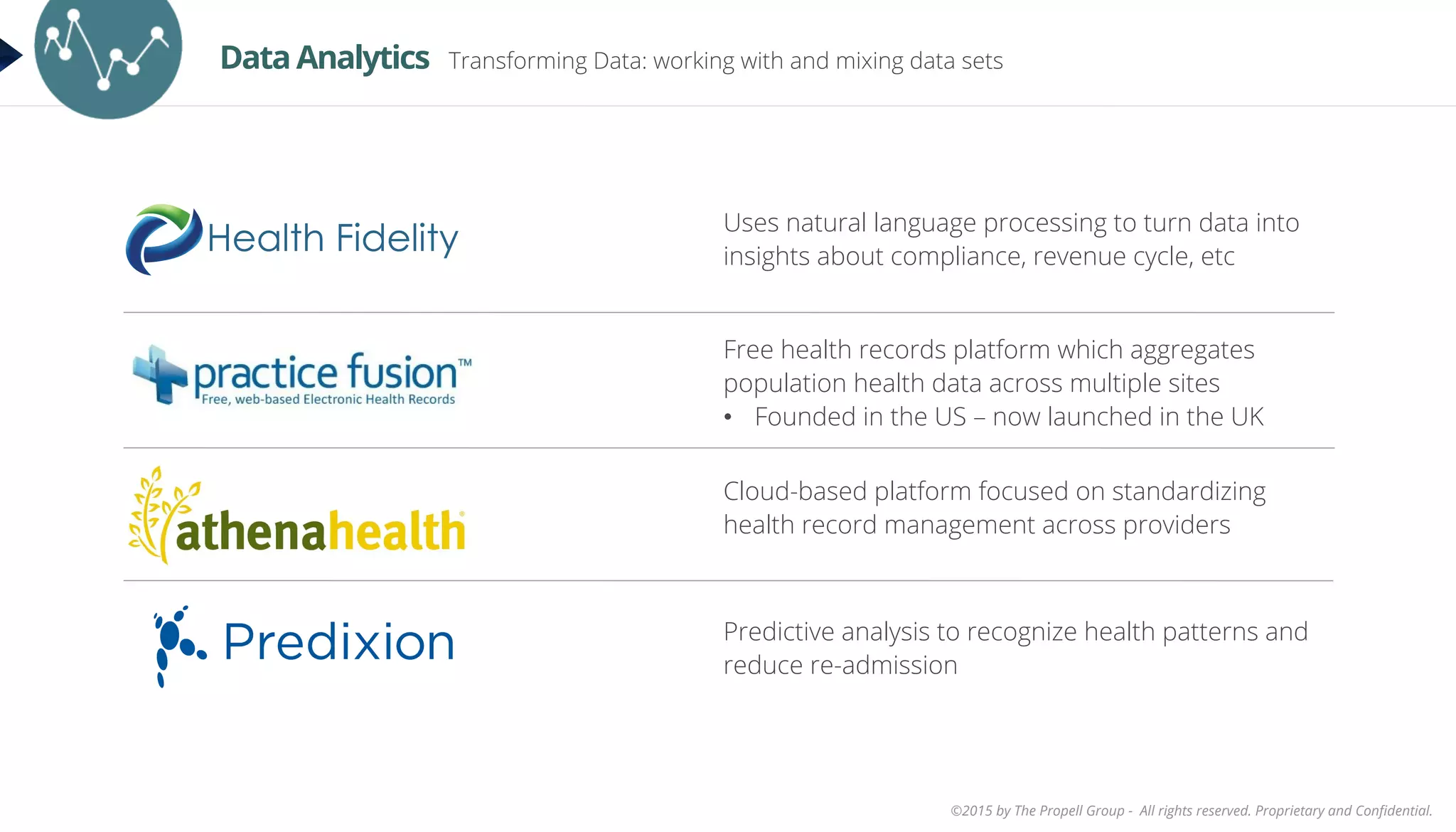 Data Analytics Transforming Data: working with and mixing data sets

Health Fidelity

Uses natural language processing to turn data into insights about compliance, revenue cycle, etc

practice fusion™
Free, web-based Electronic Health Records

Free health records platform which aggregates population health data across multiple sites

• Founded in the US – now launched in the UK

athenahealth

Cloud-based platform focused on standardizing health record management across providers

Predixion

Predictive analysis to recognize health patterns and reduce re-admission

©2015 by The Propell Group - All rights reserved. Proprietary and Confidential.